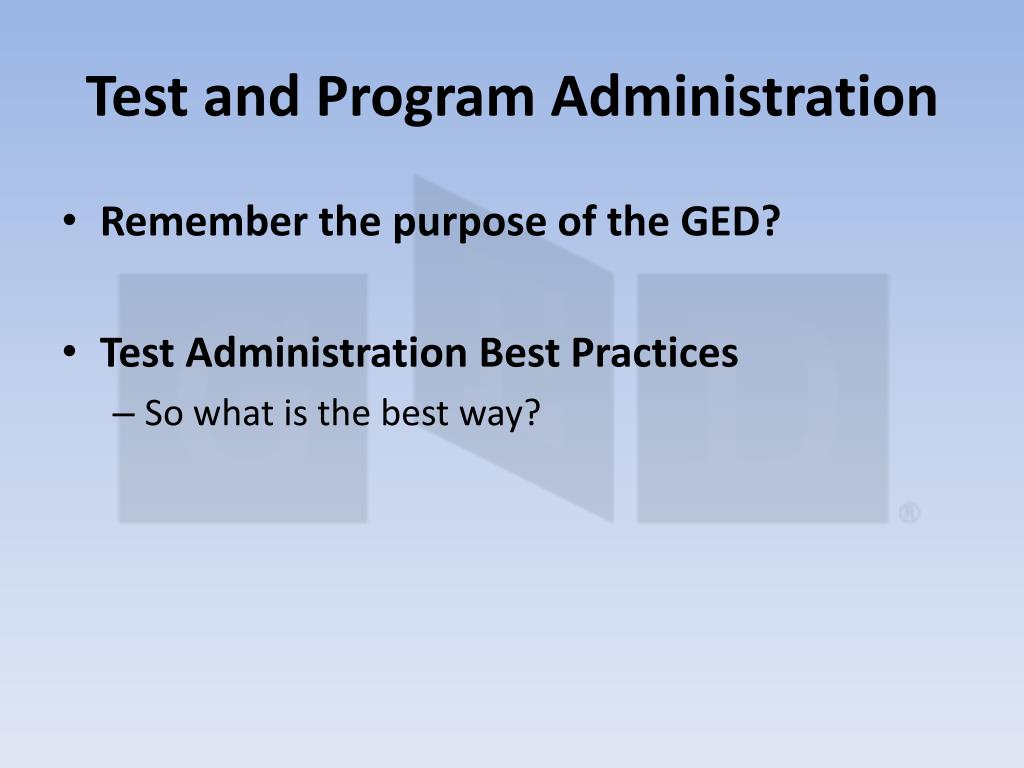 Test and Program Administration

• Remember the purpose of the GED?

• Test Administration Best Practices
– So what is the best way?